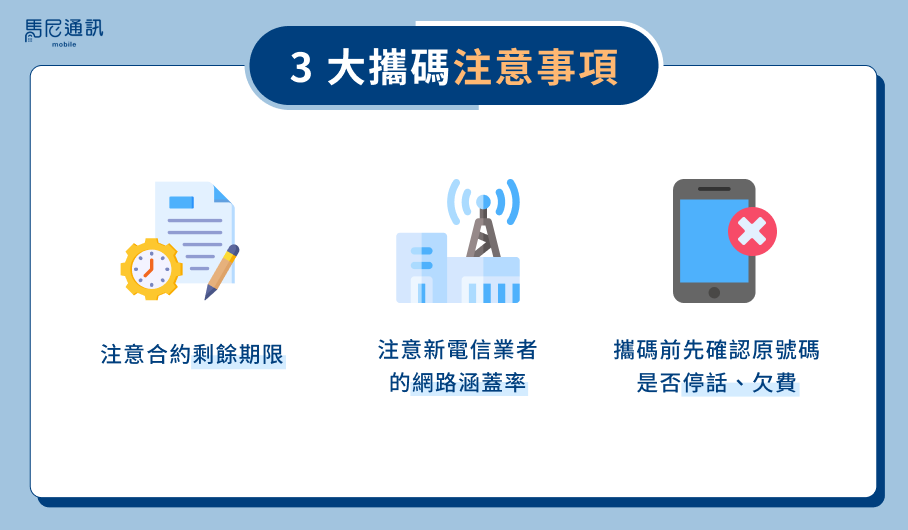 馬尼通訊
mobile

3 大攜碼注意事項

注意合約剩餘期限

注意新電信業者的網路涵蓋率

攜碼前先確認原號碼是否停話、欠費